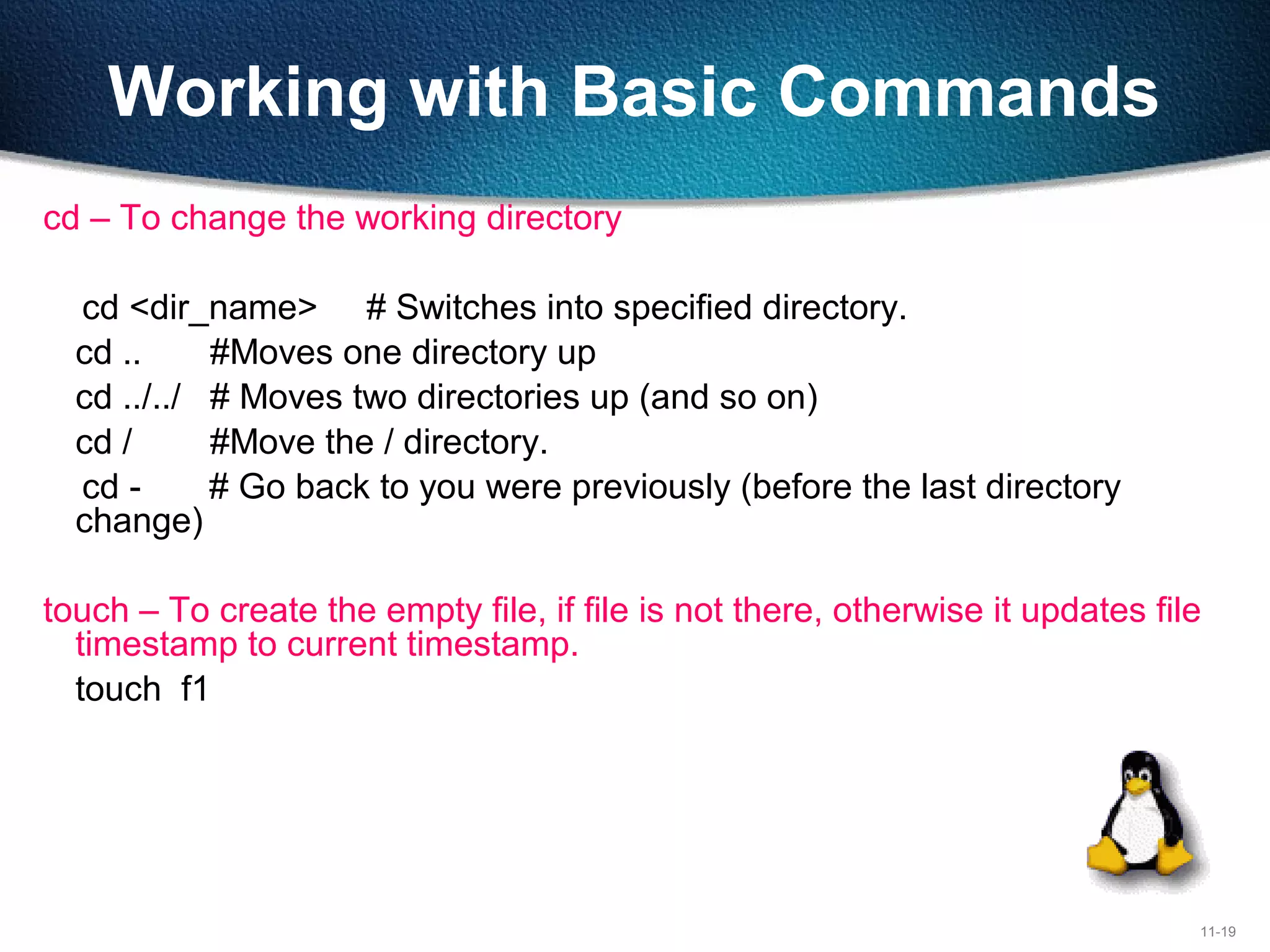 Working with Basic Commands

cd – To change the working directory

cd <dir_name> # Switches into specified directory.
cd .. #Moves one directory up
cd ../../ # Moves two directories up (and so on)
cd / #Move the / directory.
cd - # Go back to you were previously (before the last directory change)

touch – To create the empty file, if file is not there, otherwise it updates file timestamp to current timestamp.
touch f1

11-19